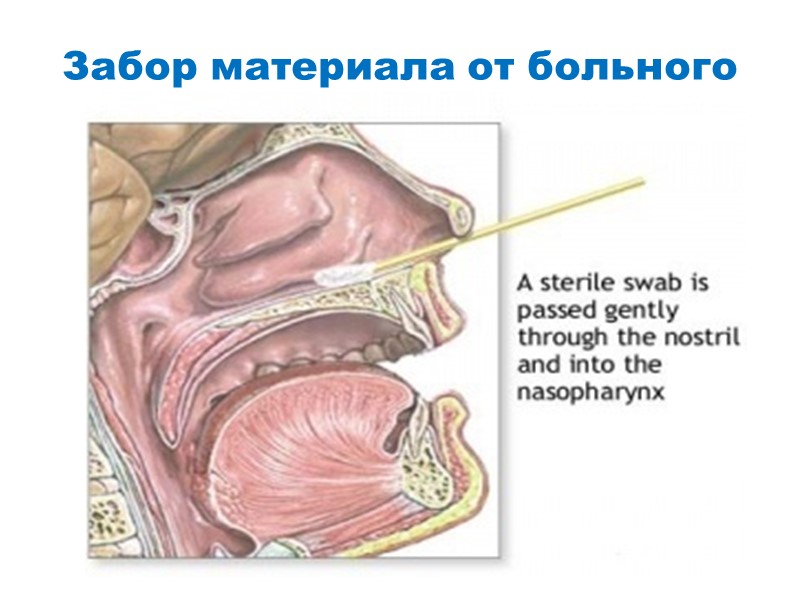 Забор материала от больного

A sterile swab is passed gently through the nostril and into the nasopharynx